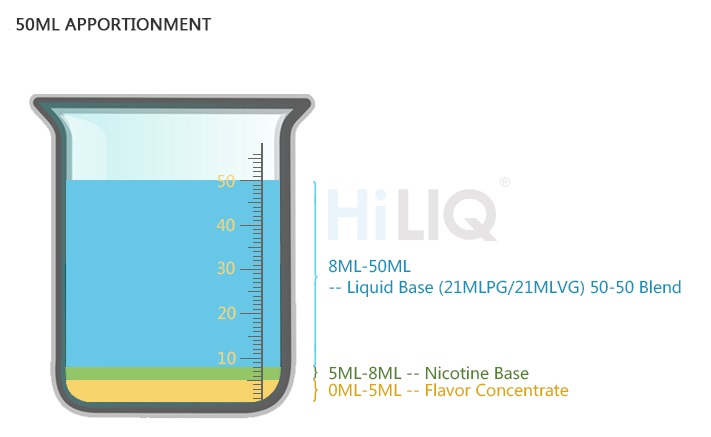 50ML APPORTIONMENT

50
40
30
20
10

HiLIQ®

8ML-50ML
-- Liquid Base (21MLPG/21MLVG) 50-50 Blend

5ML-8ML -- Nicotine Base
0ML-5ML -- Flavor Concentrate